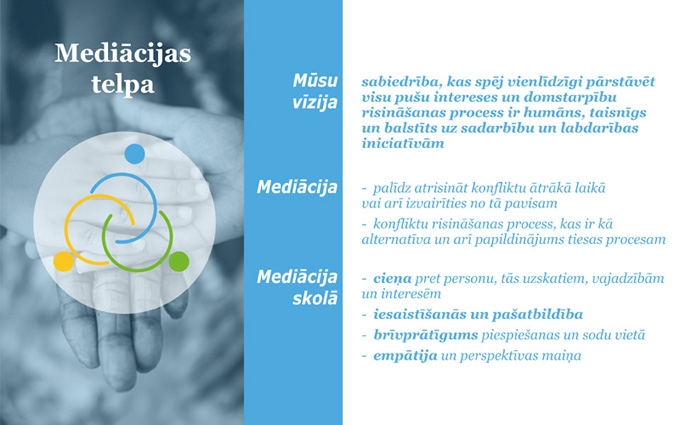 Mediācijas telpa

Mūsu vīzija

sabiedrība, kas spēj vienlīdzīgi pārstāvēt visu pušu intereses un domstarpību risināšanas process ir humāns, taisnīgs un balstīts uz sadarbību un labdarības iniciatīvām

Mediācija

- palīdz atrisināt konfliktu ātrākā laikā vai arī izvairīties no tā pavisam

- konfliktu risināšanas process, kas ir kā alternatīva un arī papildinājums tiesas procesam

Mediācija skolā

- cieņa pret personu, tās uzskatiem, vajadzībām un interesēm

- iesaistīšanās un pašatbildība

- brīvprātīgums piespiešanas un sodu vietā

- empātija un perspektīvas maiņa